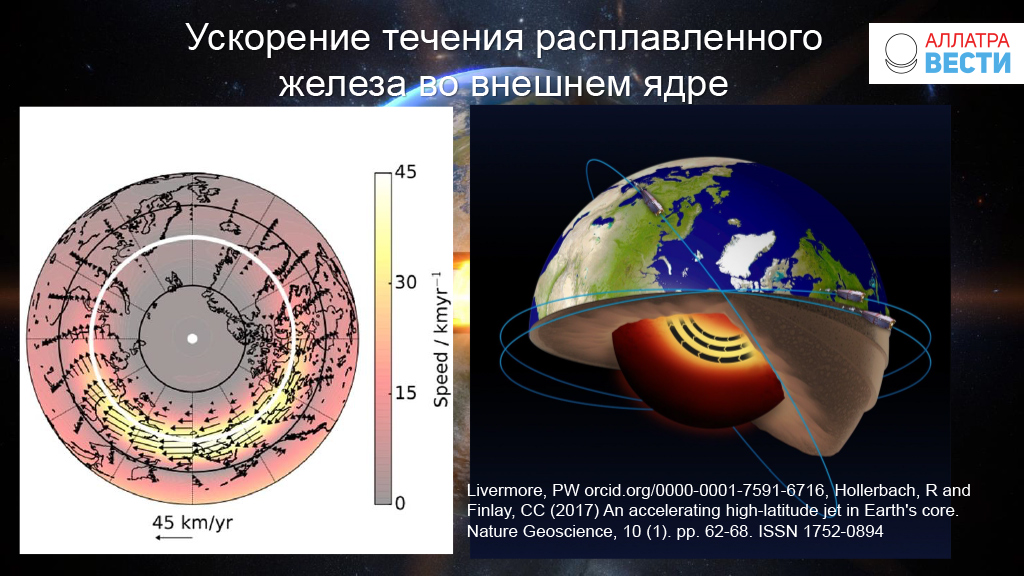 Ускорение течения расплавленного железа во внешнем ядре

АЛЛАТРА ВЕСТИ

45
30
15
0
Speed / kmyr$^{-1}$

45 km/yr

Livermore, PW orcid.org/0000-0001-7591-6716, Hollerbach, R and Finlay, CC (2017) An accelerating high-latitude jet in Earth's core. Nature Geoscience, 10 (1). pp. 62-68. ISSN 1752-0894